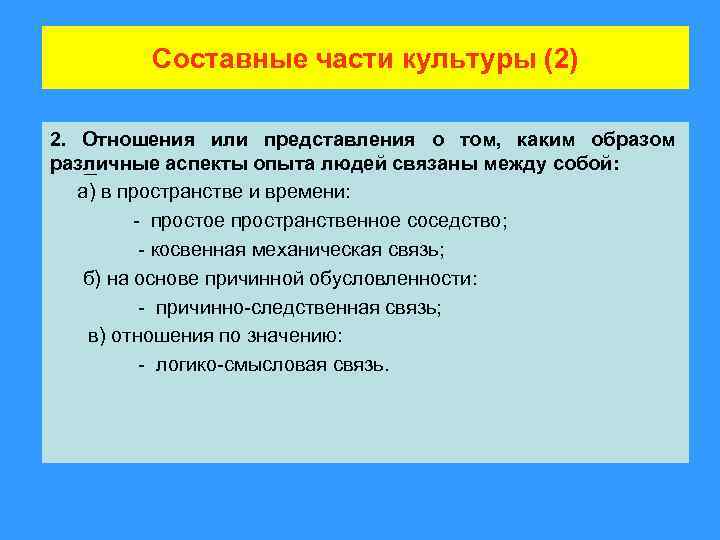 Составные части культуры (2)

2. Отношения или представления о том, каким образом различные аспекты опыта людей связаны между собой:

а) в пространстве и времени:

- простое пространственное соседство;

- косвенная механическая связь;

б) на основе причинной обусловленности:

- причинно-следственная связь;

в) отношения по значению:

- логико-смысловая связь.